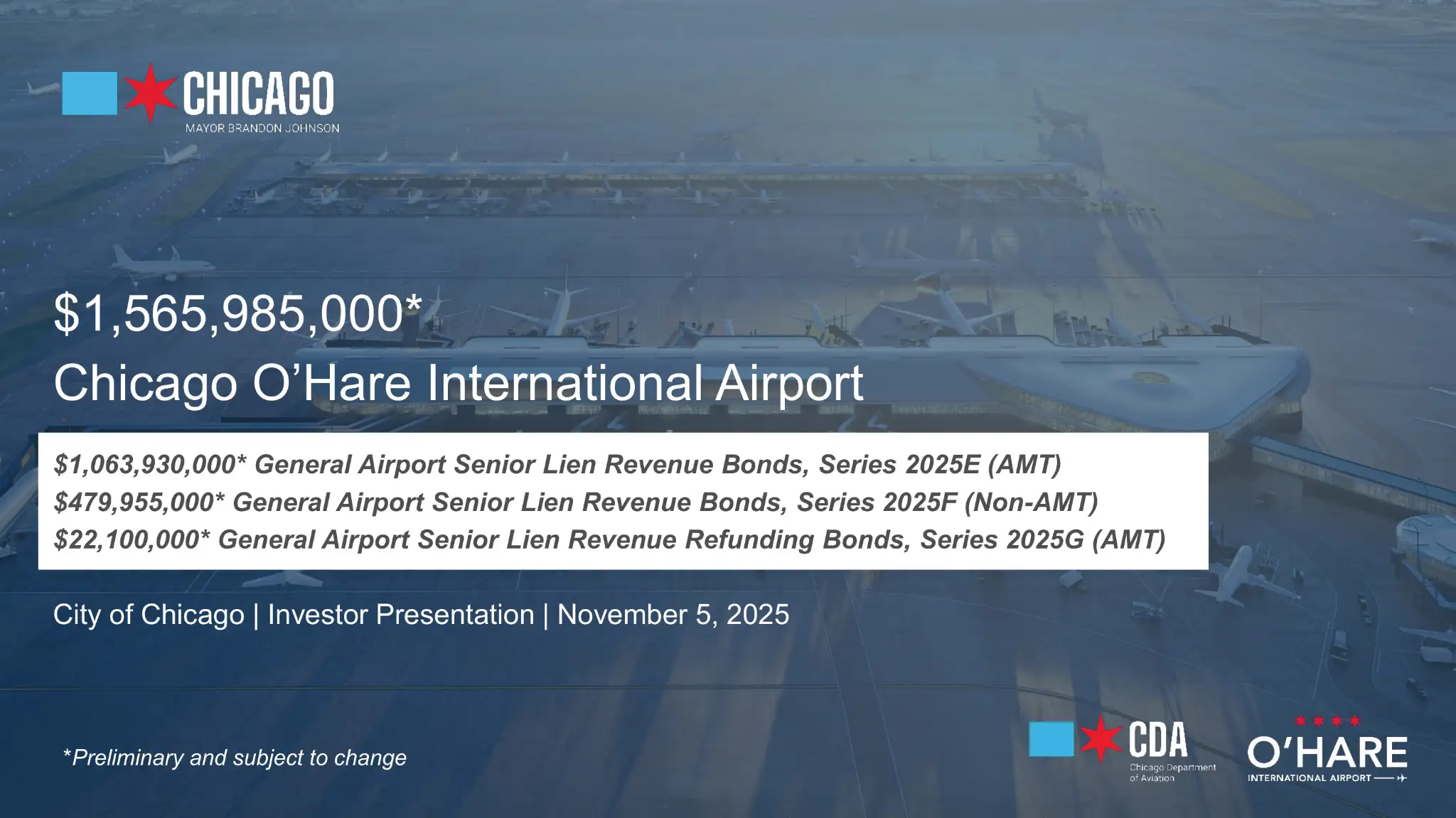 CHICAGO
MAYOR BRANDON JOHNSON

\$1,565,985,000*
Chicago O'Hare International Airport

\$1,063,930,000* General Airport Senior Lien Revenue Bonds, Series 2025E (AMT)
\$479,955,000* General Airport Senior Lien Revenue Bonds, Series 2025F (Non-AMT)
\$22,100,000* General Airport Senior Lien Revenue Refunding Bonds, Series 2025G (AMT)

City of Chicago | Investor Presentation | November 5, 2025

*Preliminary and subject to change

CDA
Chicago Department of Aviation

O'HARE
INTERNATIONAL AIRPORT